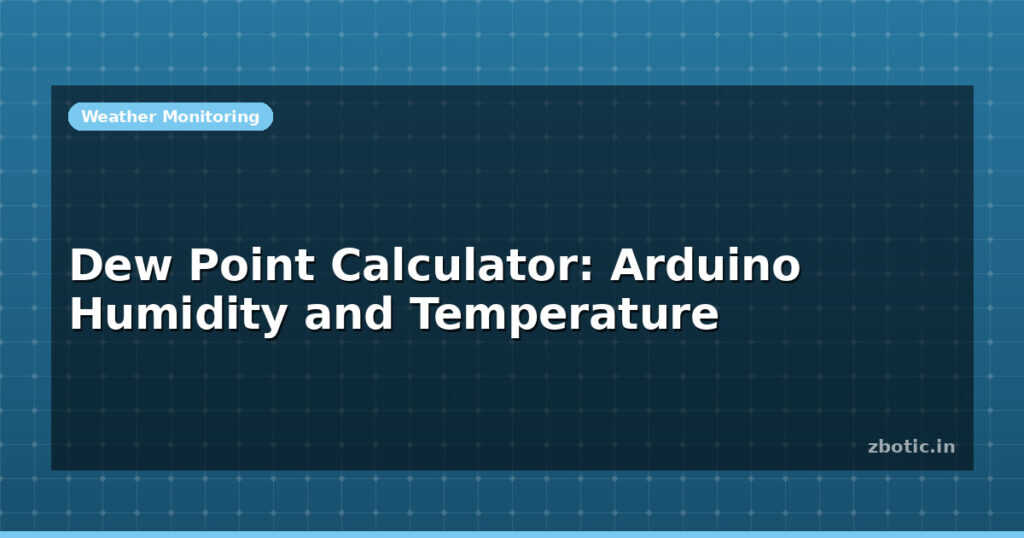 Weather Monitoring

Dew Point Calculator: Arduino Humidity and Temperature

zbotic.in